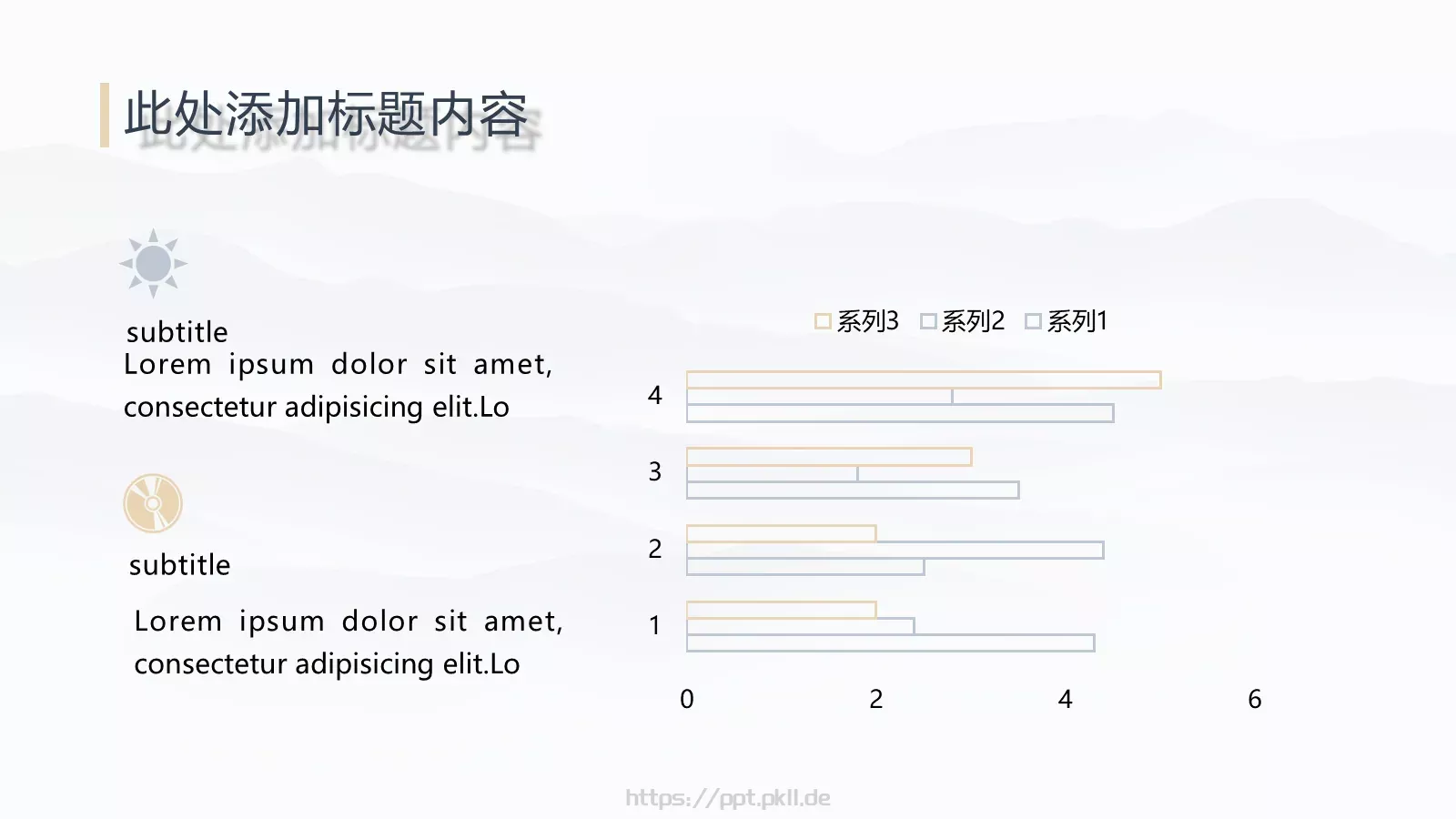 此处添加标题内容

subtitle
Lorem ipsum dolor sit amet, consectetur adipisicing elit.Lo

subtitle

Lorem ipsum dolor sit amet, consectetur adipisicing elit.Lo

系列3 系列2 系列1

4
3
2
1

0 2 4 6

https://ppt.pkll.de